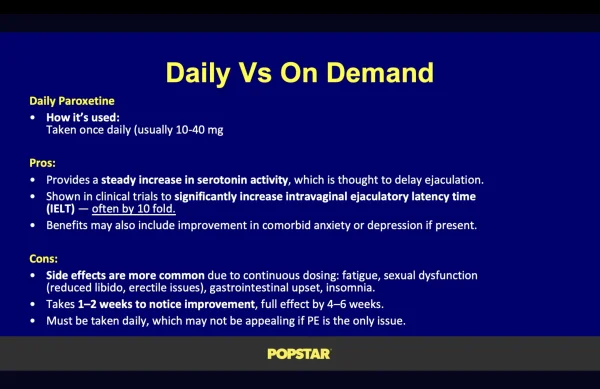 Daily Vs On Demand

Daily Paroxetine

• How it's used:
Taken once daily (usually 10-40 mg

Pros:

• Provides a steady increase in serotonin activity, which is thought to delay ejaculation.
• Shown in clinical trials to significantly increase intravaginal ejaculatory latency time (IELT) — often by 10 fold.
• Benefits may also include improvement in comorbid anxiety or depression if present.

Cons:

• Side effects are more common due to continuous dosing: fatigue, sexual dysfunction (reduced libido, erectile issues), gastrointestinal upset, insomnia.
• Takes 1–2 weeks to notice improvement, full effect by 4–6 weeks.
• Must be taken daily, which may not be appealing if PE is the only issue.

POPSTAR